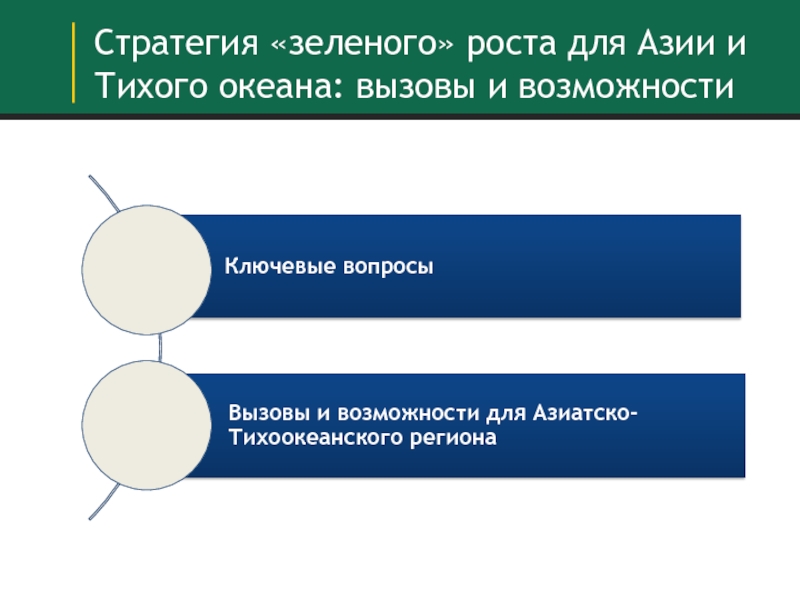 Стратегия «зеленого» роста для Азии и Тихого океана: вызовы и возможности

Ключевые вопросы

Вызовы и возможности для Азиатско-Тихоокеанского региона